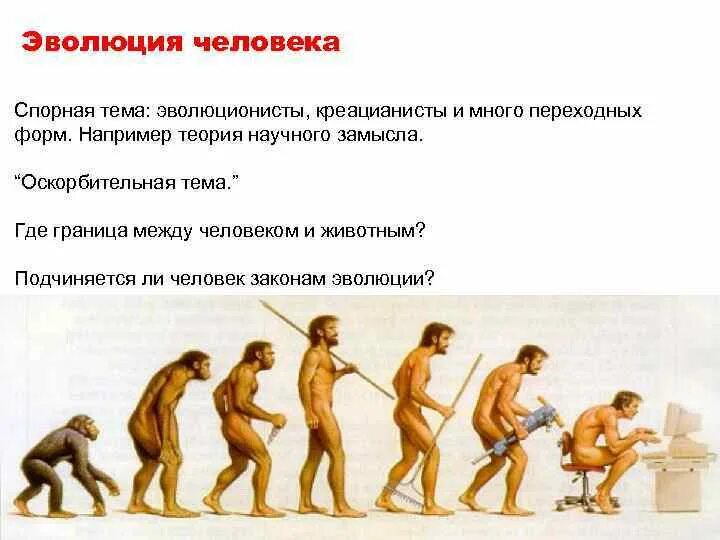 Эволюция человека

Спорная тема: эволюционисты, креацианисты и много переходных форм. Например теория научного замысла.

“Оскорбительная тема.”

Где граница между человеком и животным?

Подчиняется ли человек законам эволюции?